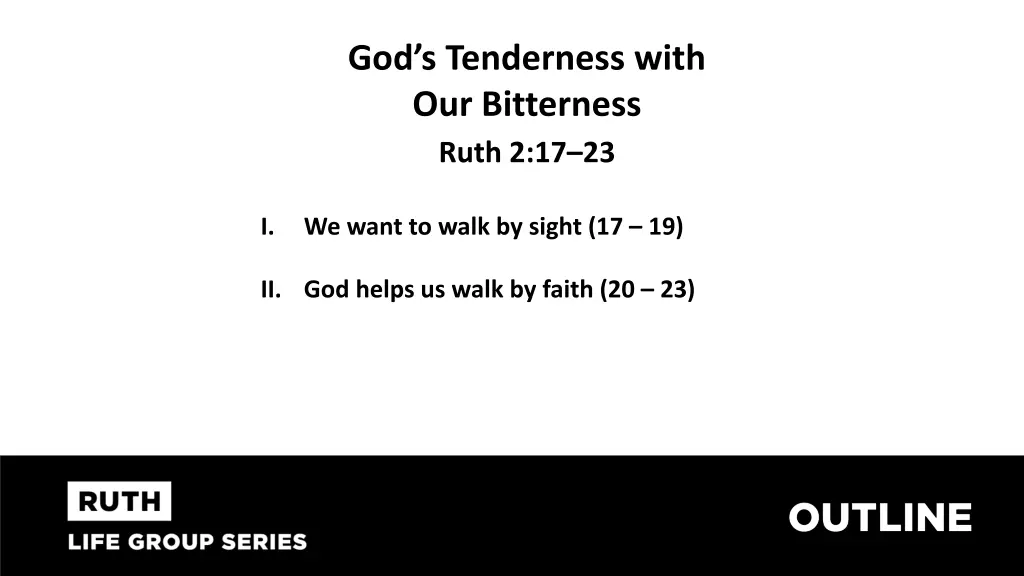 God’s Tenderness with
Our Bitterness
Ruth 2:17–23

I. We want to walk by sight (17 – 19)

II. God helps us walk by faith (20 – 23)

RUTH
LIFE GROUP SERIES

OUTLINE